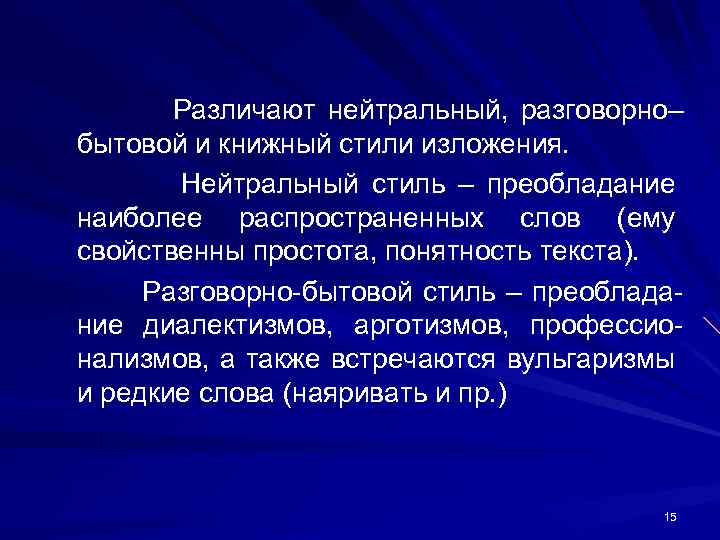 Различают нейтральный, разговорно–бытовой и книжный стили изложения.

Нейтральный стиль – преобладание наиболее распространенных слов (ему свойственны простота, понятность текста).

Разговорно-бытовой стиль – преобладание диалектизмов, арготизмов, профессионализмов, а также встречаются вульгаризмы и редкие слова (наяривать и пр.)

15